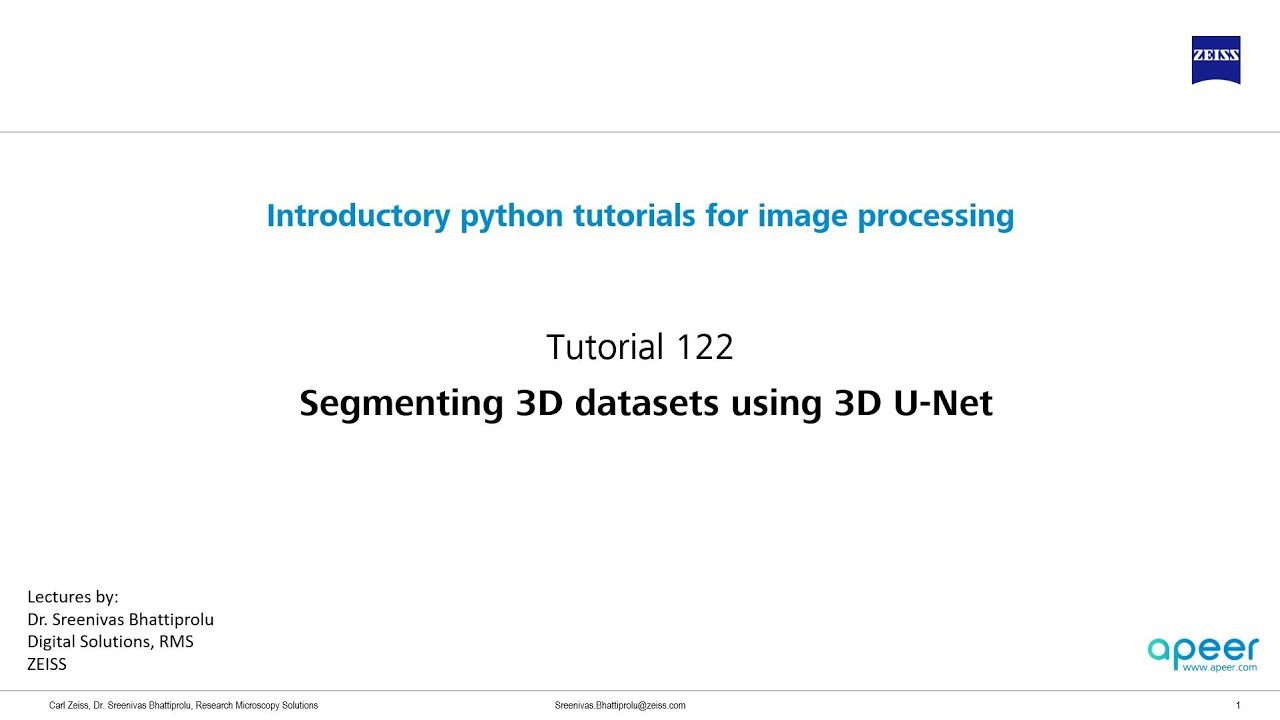 ZEISS

Introductory python tutorials for image processing

Tutorial 122
Segmenting 3D datasets using 3D U-Net

Lectures by:
Dr. Sreenivas Bhattiprolu
Digital Solutions, RMS
ZEISS

apeer
www.apeer.com

Carl Zeiss, Dr. Sreenivas Bhattiprolu, Research Microscopy Solutions
Sreenivas.Bhattiprolu@zeiss.com
1